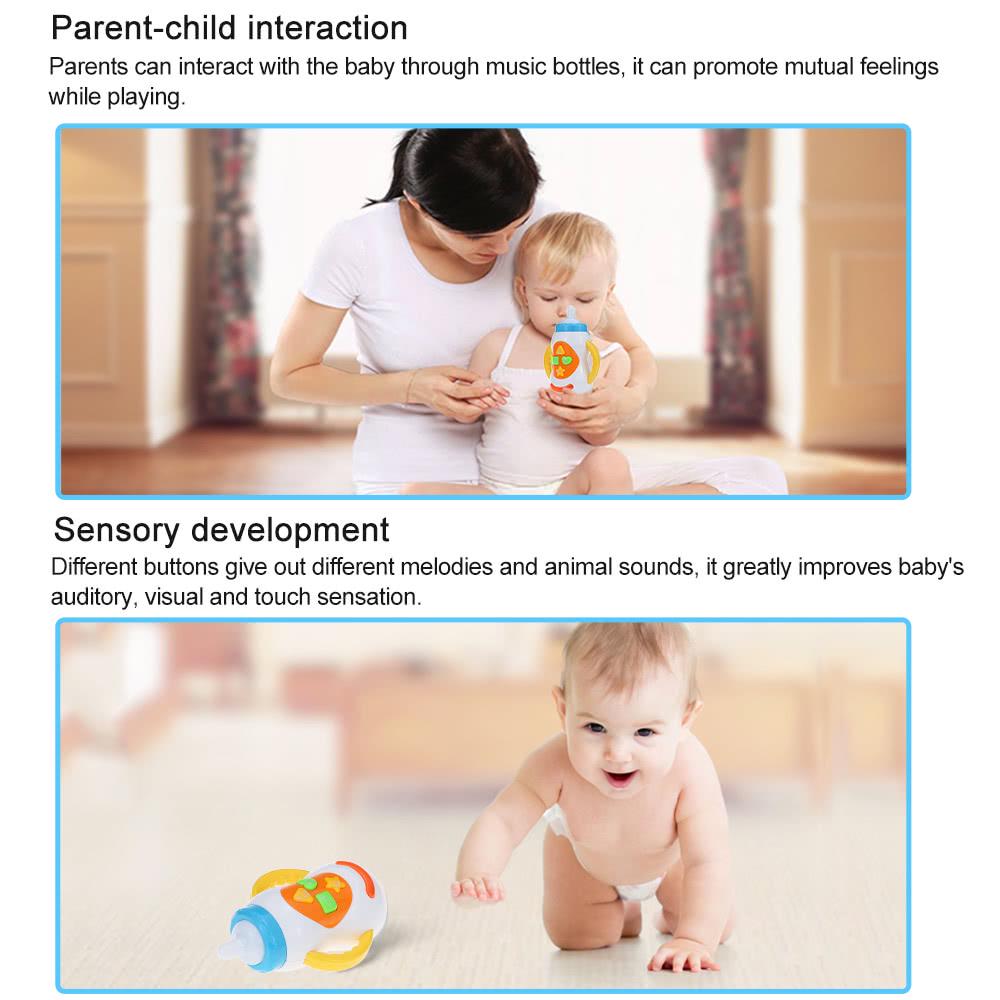 Parent-child interaction
Parents can interact with the baby through music bottles, it can promote mutual feelings while playing.

Sensory development
Different buttons give out different melodies and animal sounds, it greatly improves baby's auditory, visual and touch sensation.